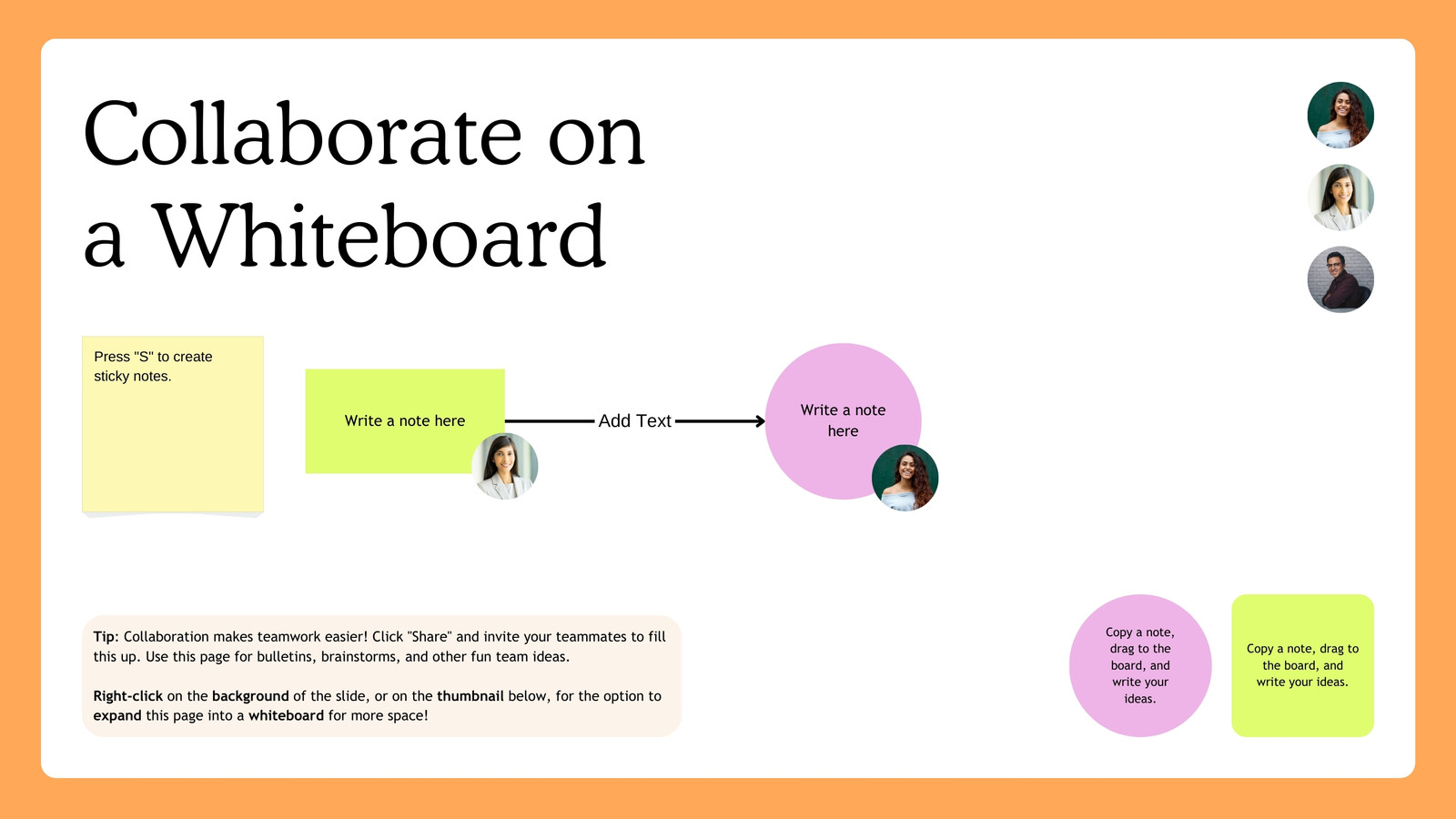 Collaborate on a Whiteboard

Press "S" to create sticky notes.

Write a note here

Add Text

Write a note here

Tip: Collaboration makes teamwork easier! Click "Share" and invite your teammates to fill this up. Use this page for bulletins, brainstorms, and other fun team ideas.

Right-click on the background of the slide, or on the thumbnail below, for the option to expand this page into a whiteboard for more space!

Copy a note, drag to the board, and write your ideas.

Copy a note, drag to the board, and write your ideas.